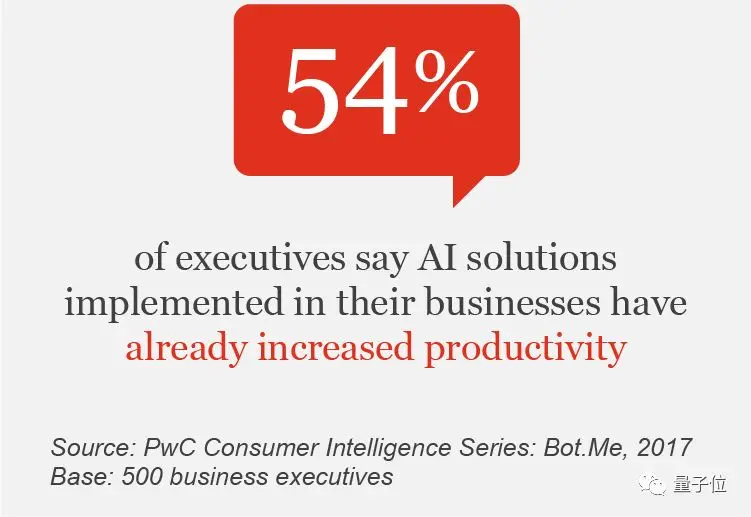 54%

of executives say AI solutions implemented in their businesses have already increased productivity

Source: PwC Consumer Intelligence Series: Bot.Me, 2017
Base: 500 business executives

量子位